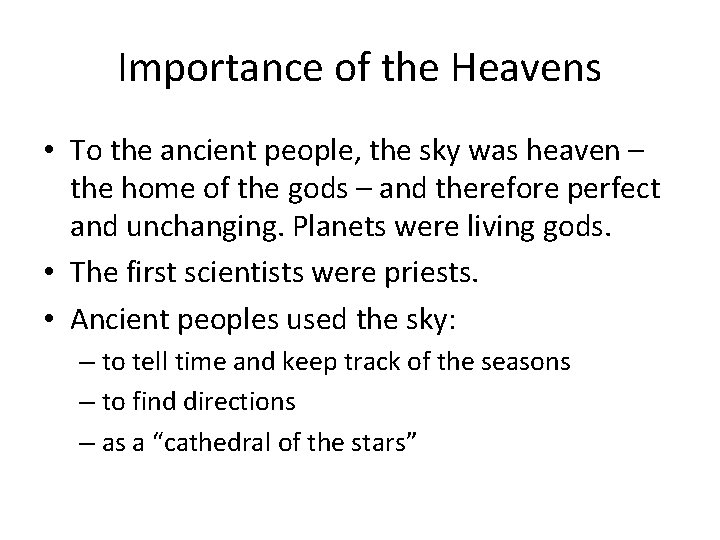 Importance of the Heavens

• To the ancient people, the sky was heaven – the home of the gods – and therefore perfect and unchanging. Planets were living gods.
• The first scientists were priests.
• Ancient peoples used the sky:
– to tell time and keep track of the seasons
– to find directions
– as a “cathedral of the stars”